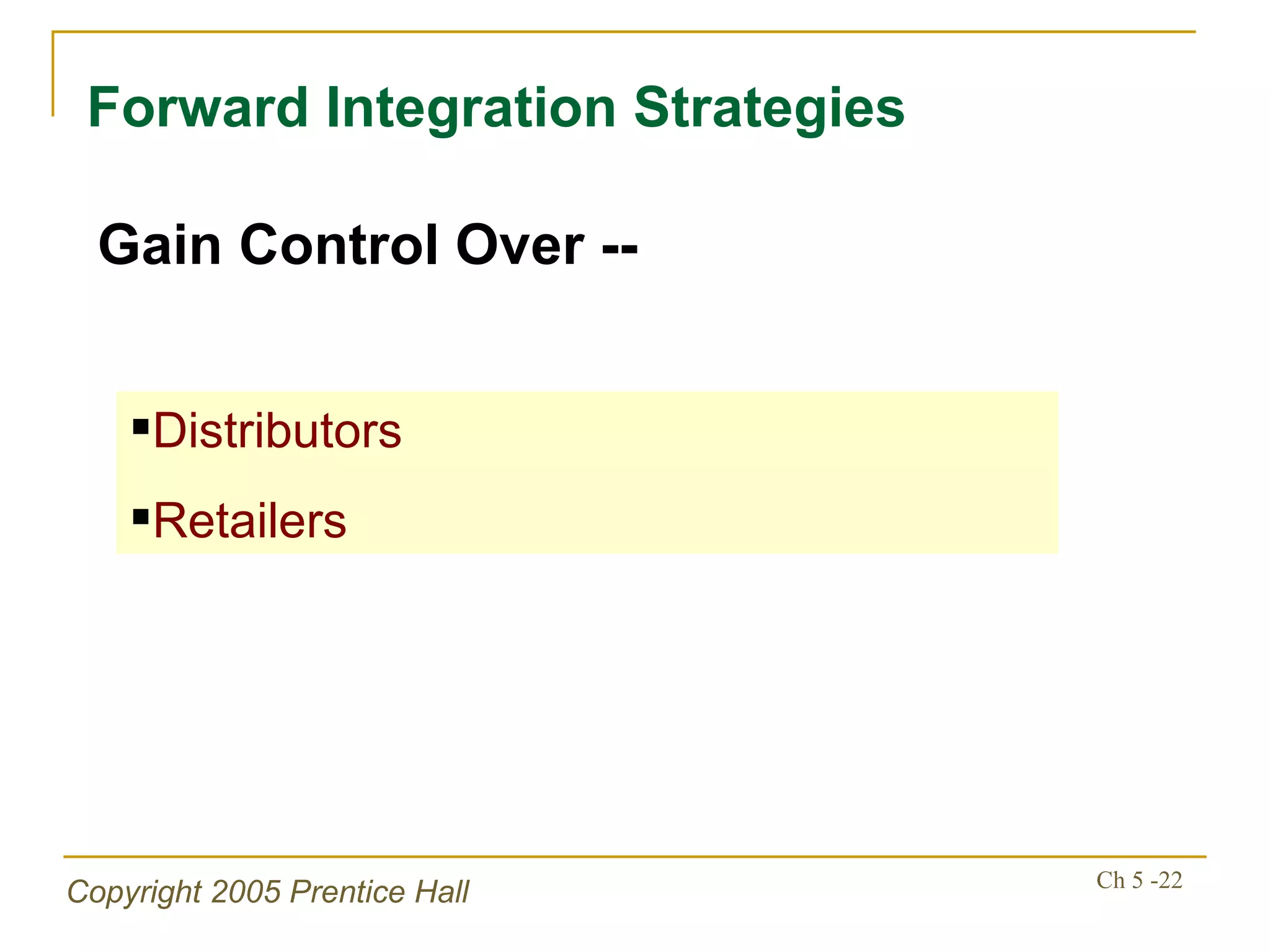 Forward Integration Strategies

Gain Control Over --

▪Distributors

▪Retailers

Copyright 2005 Prentice Hall

Ch 5 -22